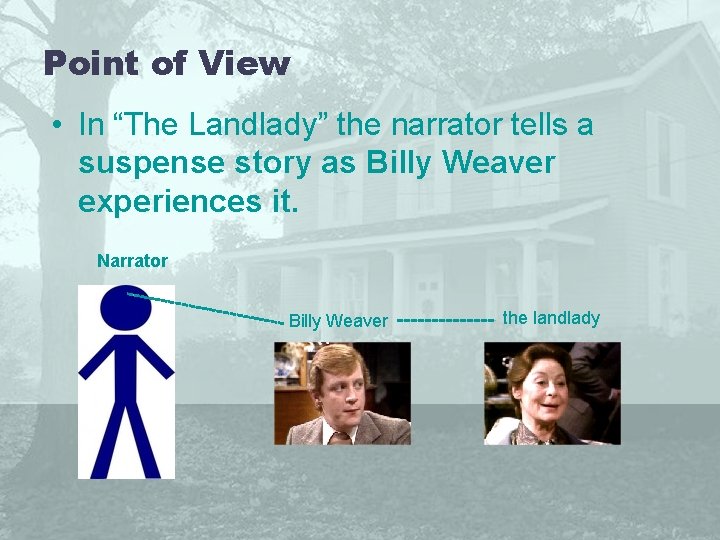 Point of View

• In “The Landlady” the narrator tells a suspense story as Billy Weaver experiences it.

Narrator

Billy Weaver -------------- the landlady